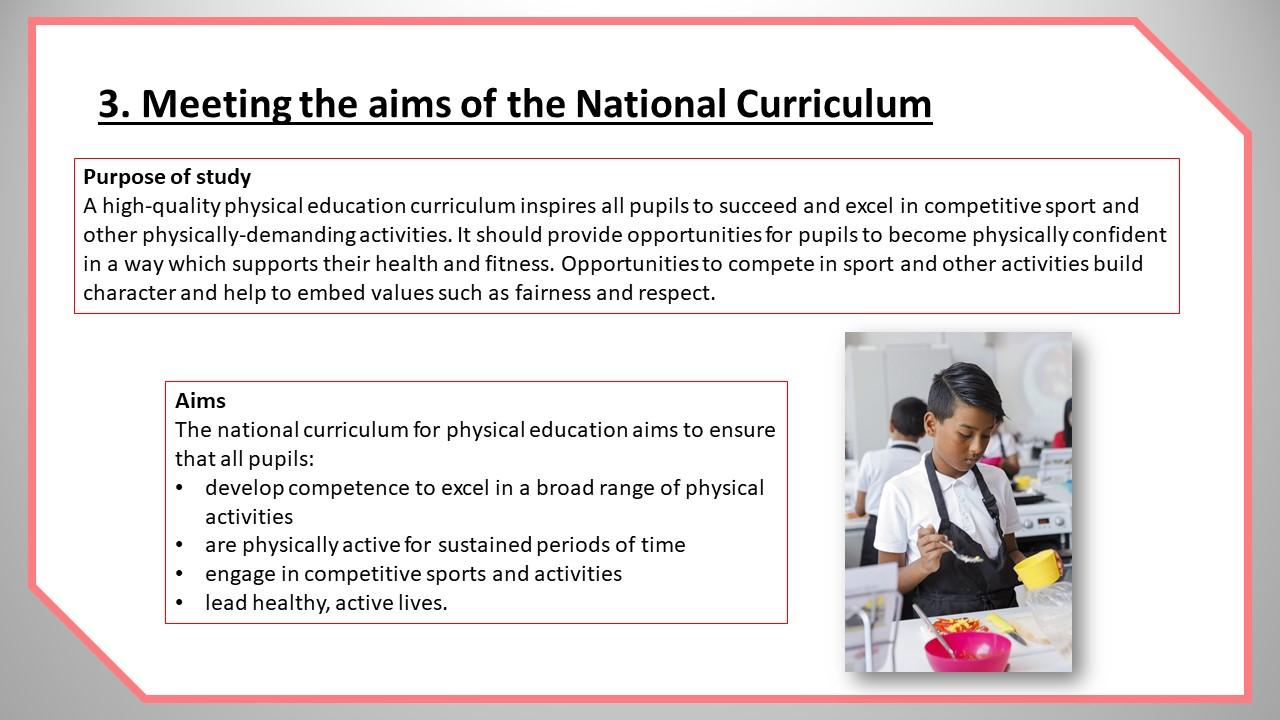 3. Meeting the aims of the National Curriculum

Purpose of study
A high-quality physical education curriculum inspires all pupils to succeed and excel in competitive sport and other physically-demanding activities. It should provide opportunities for pupils to become physically confident in a way which supports their health and fitness. Opportunities to compete in sport and other activities build character and help to embed values such as fairness and respect.

Aims
The national curriculum for physical education aims to ensure that all pupils:
• develop competence to excel in a broad range of physical activities
• are physically active for sustained periods of time
• engage in competitive sports and activities
• lead healthy, active lives.